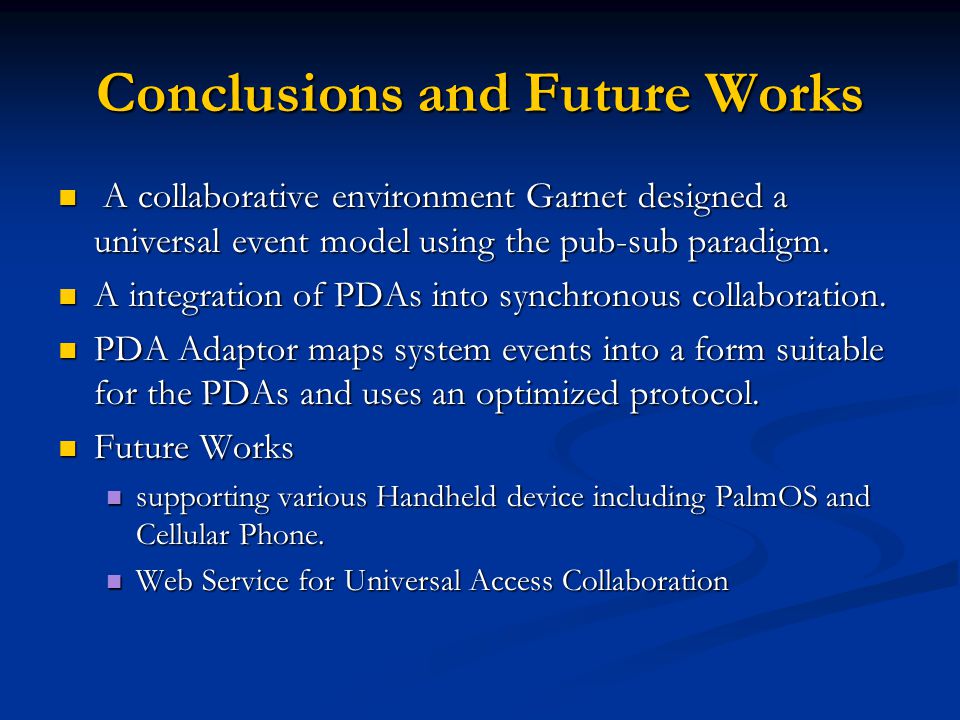 Conclusions and Future Works

- A collaborative environment Garnet designed a universal event model using the pub-sub paradigm.
- A integration of PDAs into synchronous collaboration.
- PDA Adaptor maps system events into a form suitable for the PDAs and uses an optimized protocol.
- Future Works
  - supporting various Handheld device including PalmOS and Cellular Phone.
  - Web Service for Universal Access Collaboration